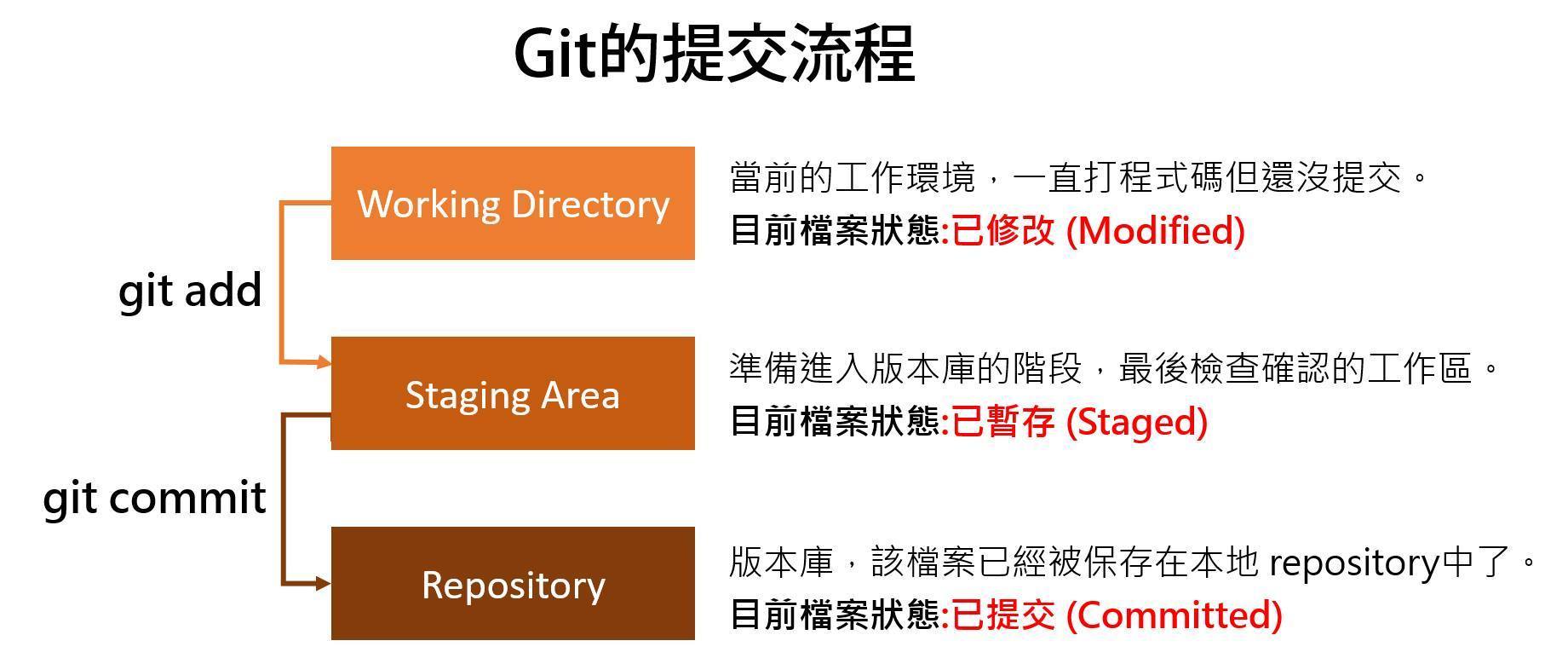 Git的提交流程

Working Directory

當前的工作環境，一直打程式碼但還沒提交。
目前檔案狀態:已修改 (Modified)

git add

Staging Area

準備進入版本庫的階段，最後檢查確認的工作區。
目前檔案狀態:已暫存 (Staged)

git commit

Repository

版本庫，該檔案已經被保存在本地 repository中了。
目前檔案狀態:已提交 (Committed)